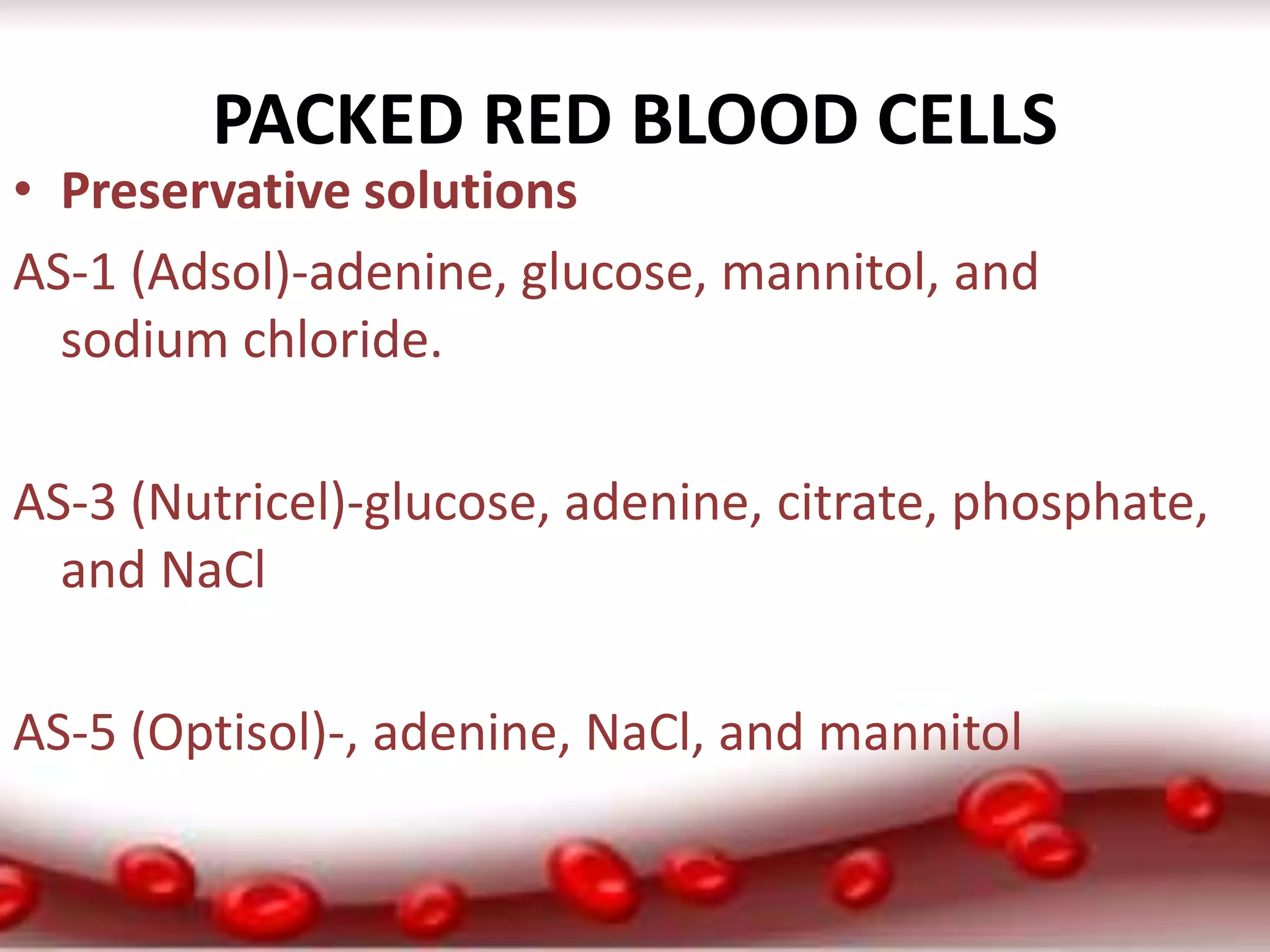 PACKED RED BLOOD CELLS

• Preservative solutions

AS-1 (Adsol)-adenine, glucose, mannitol, and sodium chloride.

AS-3 (Nutricel)-glucose, adenine, citrate, phosphate, and NaCl

AS-5 (Optisol)-, adenine, NaCl, and mannitol